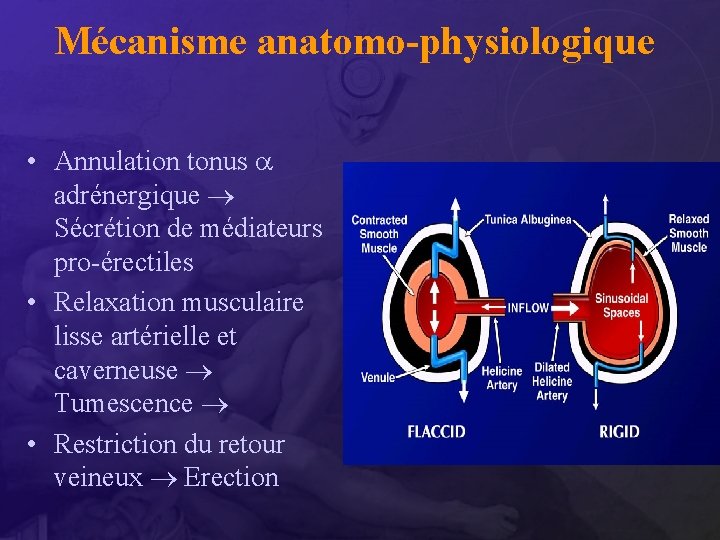 Mécanisme anatomo-physiologique

• Annulation tonus $\alpha$ adrénergique $\rightarrow$ Sécrétion de médiateurs pro-érectiles
• Relaxation musculaire lisse artérielle et caverneuse $\rightarrow$ Tumescence $\rightarrow$
• Restriction du retour veineux $\rightarrow$ Erection

Contracted Smooth Muscle
Tunica Albuginea
Relaxed Smooth Muscle
INFLOW
Sinusoidal Spaces
Venule
Helicine Artery
Dilated Helicine Artery
FLACCID
RIGID